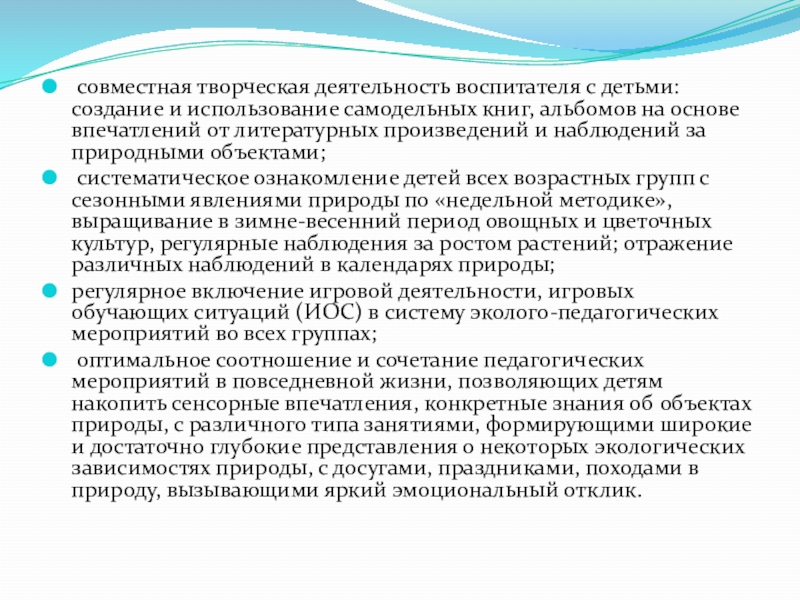 совместная творческая деятельность воспитателя с детьми: создание и использование самодельных книг, альбомов на основе впечатлений от литературных произведений и наблюдений за природными объектами;

систематическое ознакомление детей всех возрастных групп с сезонными явлениями природы по «недельной методике», выращивание в зимне-весенний период овощных и цветочных культур, регулярные наблюдения за ростом растений; отражение различных наблюдений в календарях природы;

регулярное включение игровой деятельности, игровых обучающих ситуаций (ИОС) в систему эколого-педагогических мероприятий во всех группах;

оптимальное соотношение и сочетание педагогических мероприятий в повседневной жизни, позволяющих детям накопить сенсорные впечатления, конкретные знания об объектах природы, с различного типа занятиями, формирующими широкие и достаточно глубокие представления о некоторых экологических зависимостях природы, с досугами, праздниками, походами в природу, вызывающими яркий эмоциональный отклик.